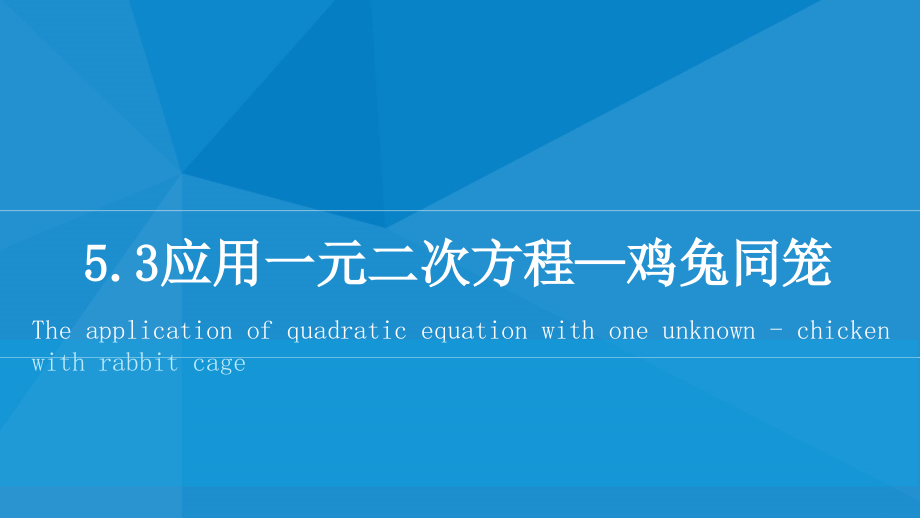 5.3应用一元二次方程—鸡兔同笼

The application of quadratic equation with one unknown - chicken with rabbit cage